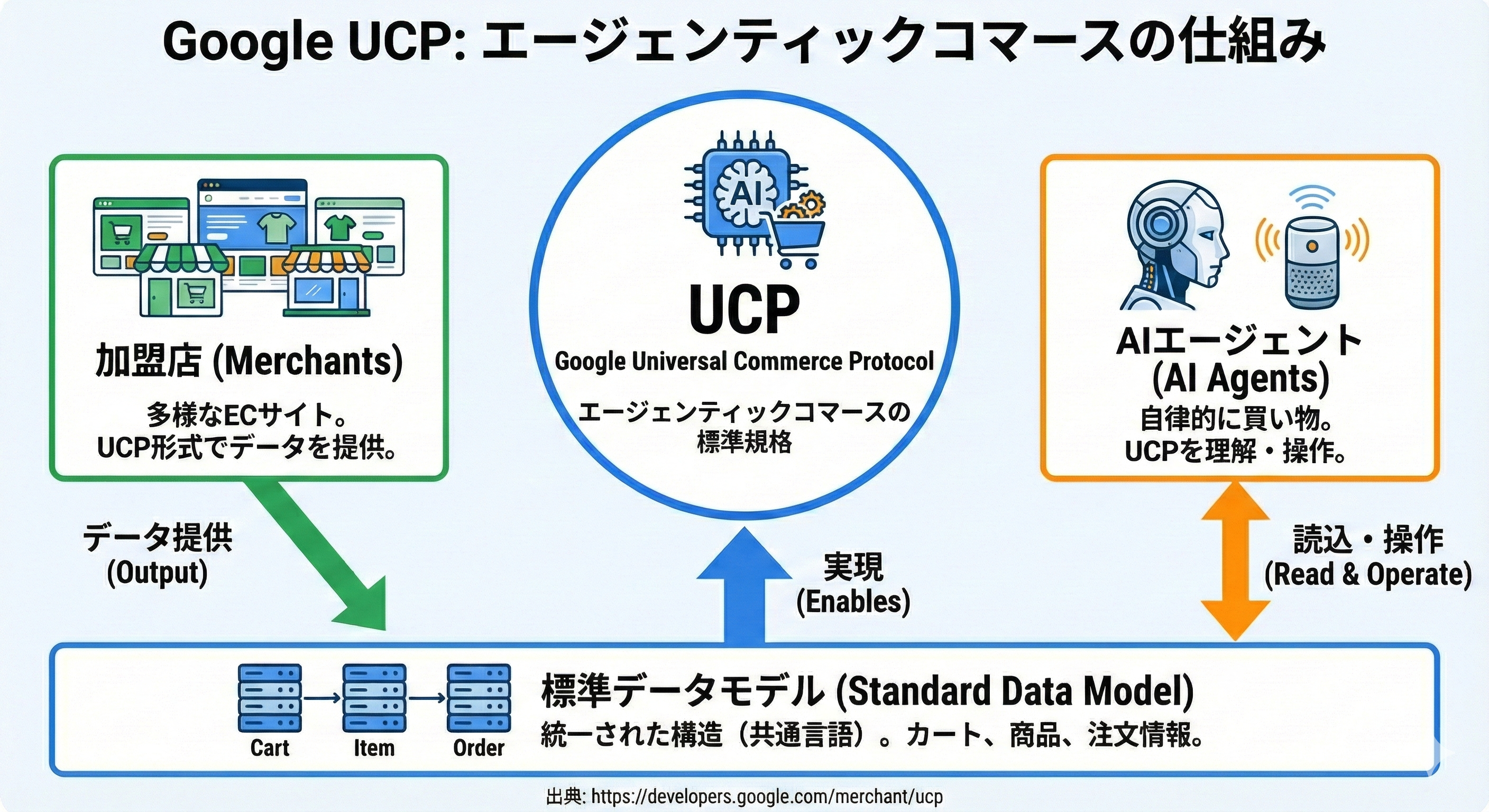 Google UCP: エージェンティックコマースの仕組み

加盟店 (Merchants)

多様なECサイト。
UCP形式でデータを提供。

AI

UCP

Google Universal Commerce Protocol

エージェンティックコマースの標準規格

AIエージェント (AI Agents)

自律的に買い物。
UCPを理解・操作。

データ提供 (Output)

実現 (Enables)

読込・操作 (Read & Operate)

Cart

Item

Order

標準データモデル (Standard Data Model)

統一された構造（共通言語）。カート、商品、注文情報。

出典: https://developers.google.com/merchant/ucp